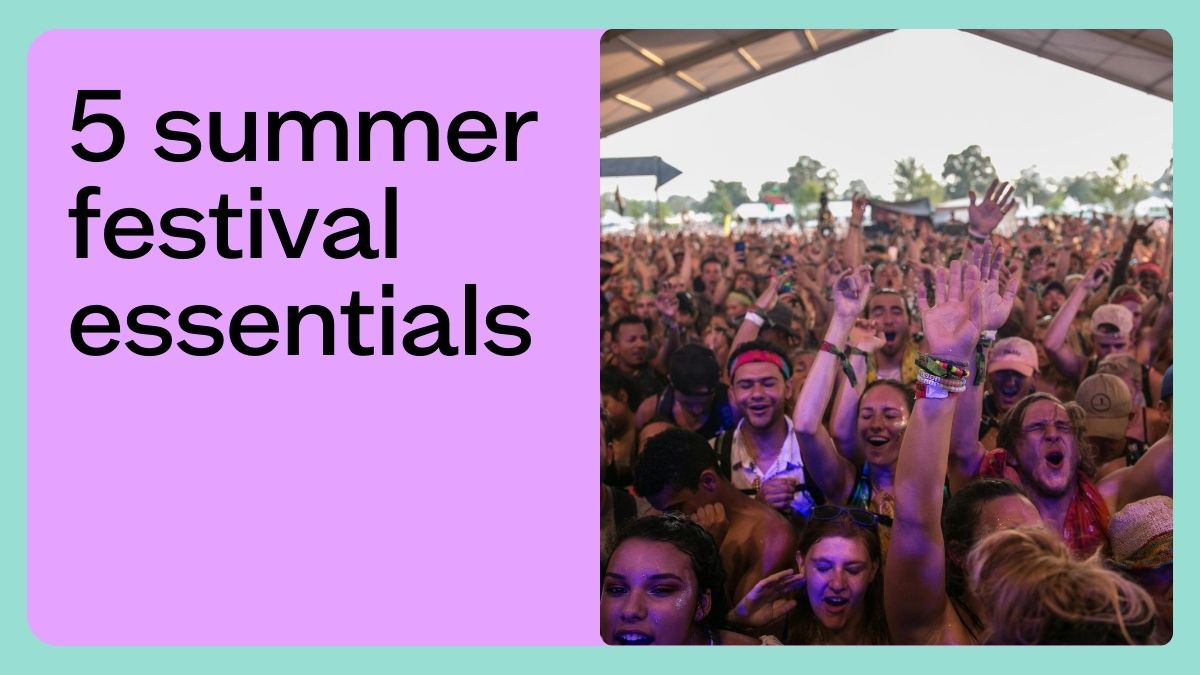 5 summer festival essentials